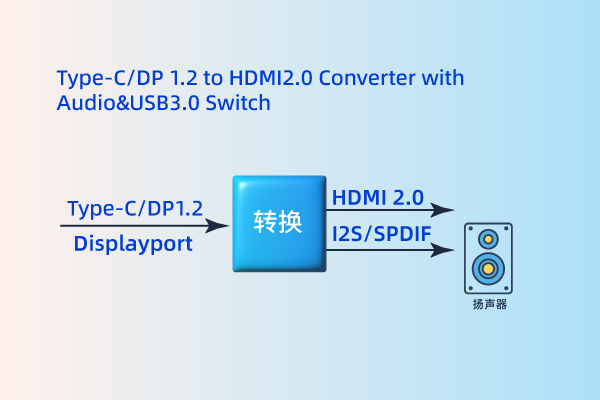 Type-C/DP 1.2 to HDMI2.0 Converter with Audio&USB3.0 Switch

Type-C/DP1.2

Displayport

转换

HDMI 2.0

I2S/SPDIF

扬声器